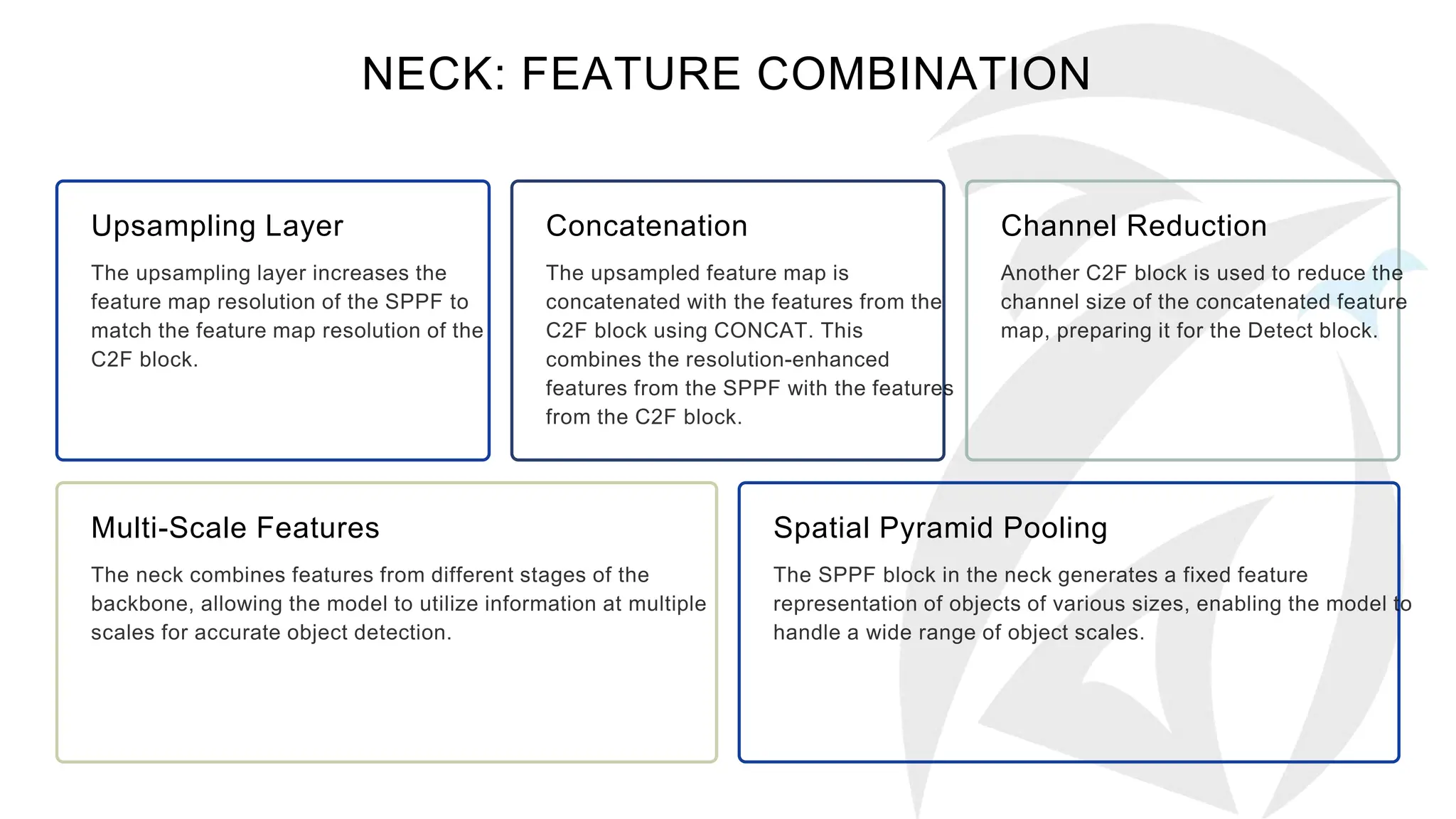 NECK: FEATURE COMBINATION

Upsampling Layer

The upsampling layer increases the feature map resolution of the SPPF to match the feature map resolution of the C2F block.

Concatenation

The upsampled feature map is concatenated with the features from the C2F block using CONCAT. This combines the resolution-enhanced features from the SPPF with the features from the C2F block.

Channel Reduction

Another C2F block is used to reduce the channel size of the concatenated feature map, preparing it for the Detect block.

Multi-Scale Features

The neck combines features from different stages of the backbone, allowing the model to utilize information at multiple scales for accurate object detection.

Spatial Pyramid Pooling

The SPPF block in the neck generates a fixed feature representation of objects of various sizes, enabling the model to handle a wide range of object scales.